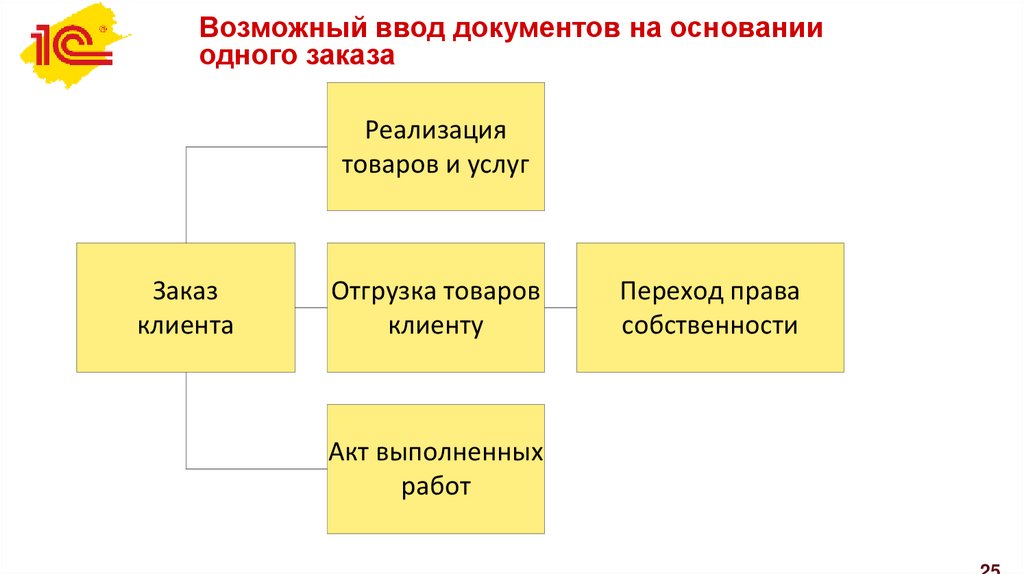 1С

Возможный ввод документов на основании одного заказа

Реализация товаров и услуг

Заказ клиента

Отгрузка товаров клиенту

Переход права собственности

Акт выполненных работ

25